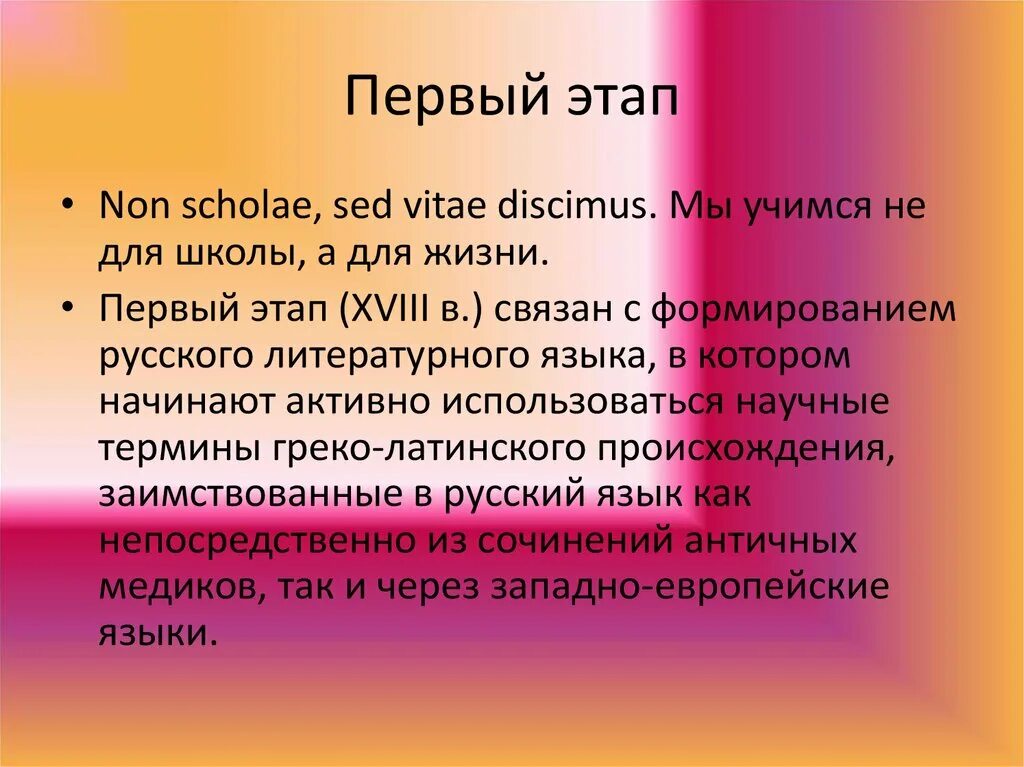 Первый этап

• Non scholae, sed vitae discimus. Мы учимся не для школы, а для жизни.

• Первый этап (XVIII в.) связан с формированием русского литературного языка, в котором начинают активно использоваться научные термины греко-латинского происхождения, заимствованные в русский язык как непосредственно из сочинений античных медиков, так и через западно-европейские языки.